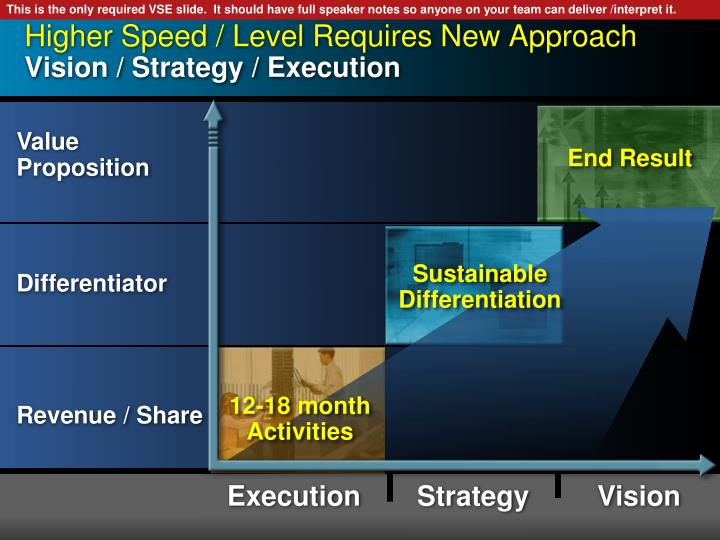 This is the only required VSE slide. It should have full speaker notes so anyone on your team can deliver /interpret it.

Higher Speed / Level Requires New Approach
Vision / Strategy / Execution

Value Proposition

Differentiator

Revenue / Share

End Result

Sustainable Differentiation

12-18 month Activities

Execution

Strategy

Vision